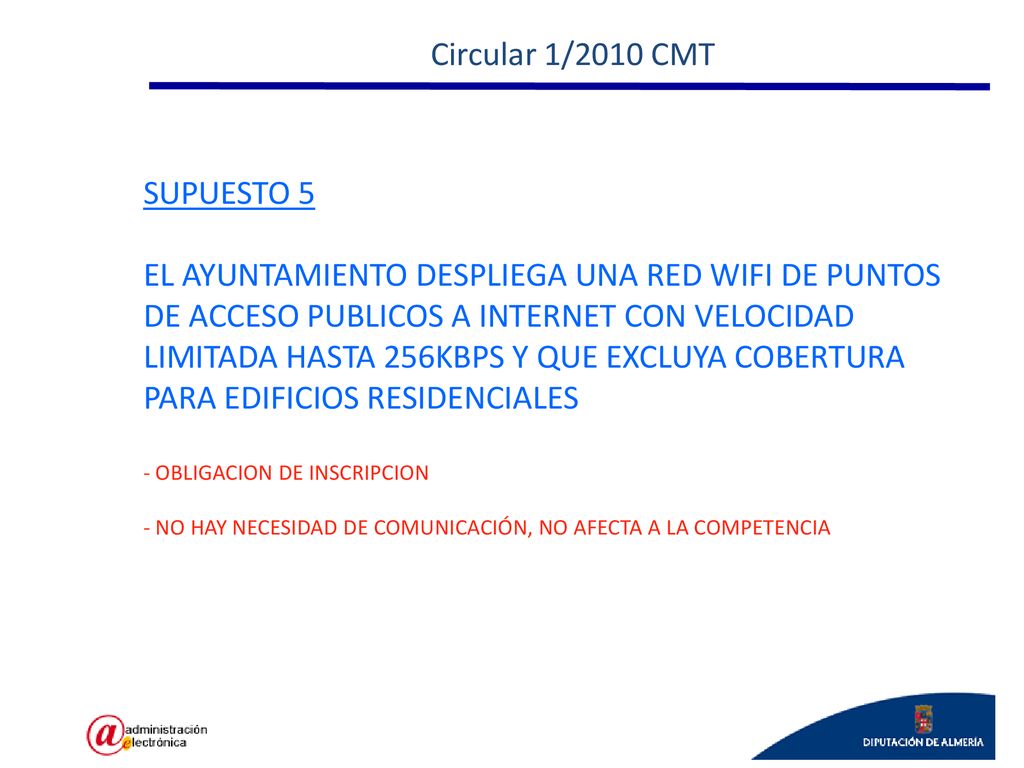 Circular 1/2010 CMT

SUPUESTO 5

EL AYUNTAMIENTO DESPLIEGA UNA RED WIFI DE PUNTOS DE ACCESO PUBLICOS A INTERNET CON VELOCIDAD LIMITADA HASTA 256KBPS Y QUE EXCLUYA COBERTURA PARA EDIFICIOS RESIDENCIALES

- OBLIGACION DE INSCRIPCION

- NO HAY NECESIDAD DE COMUNICACIÓN, NO AFECTA A LA COMPETENCIA

@ administración electrónica

DIPUTACIÓN DE ALMERÍA